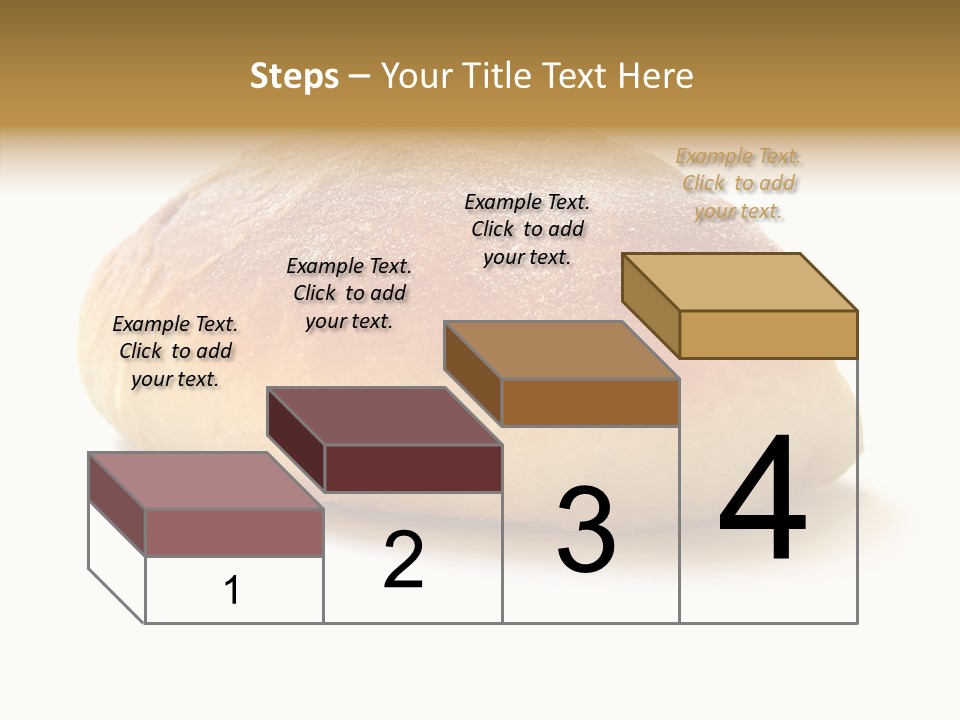 Steps – Your Title Text Here

Example Text. Click to add your text.

Example Text. Click to add your text.

Example Text. Click to add your text.

Example Text. Click to add your text.

1

2

3

4